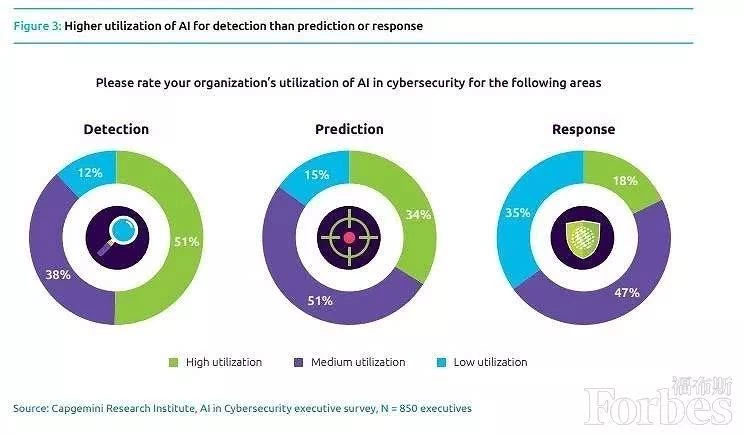 Figure 3: Higher utilization of AI for detection than prediction or response

Please rate your organization's utilization of AI in cybersecurity for the following areas

Detection

12%

51%

38%

Prediction

15%

34%

51%

Response

18%

35%

47%

High utilization Medium utilization Low utilization

Source: Capgemini Research Institute, AI in Cybersecurity executive survey, N = 850 executives

福布斯
Forbes